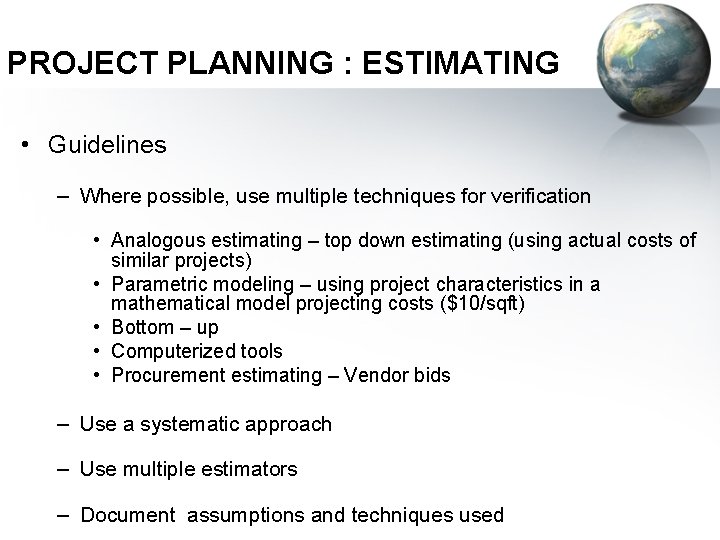 PROJECT PLANNING : ESTIMATING

• Guidelines

– Where possible, use multiple techniques for verification

• Analogous estimating – top down estimating (using actual costs of similar projects)
• Parametric modeling – using project characteristics in a mathematical model projecting costs (\$10/sqft)
• Bottom – up
• Computerized tools
• Procurement estimating – Vendor bids

– Use a systematic approach

– Use multiple estimators

– Document assumptions and techniques used